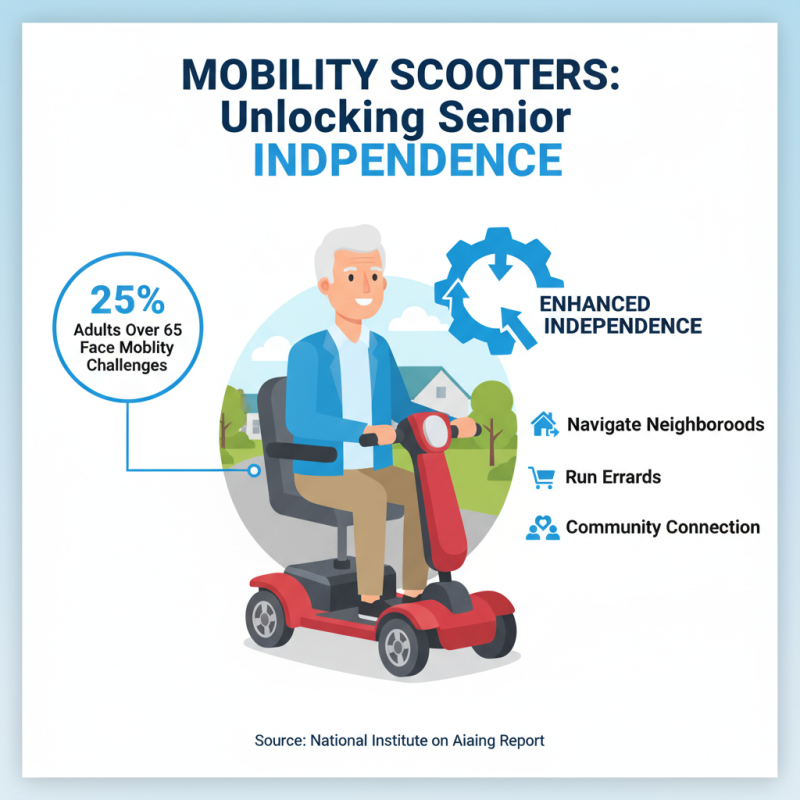 MOBILITY SCOOTERS: Unlocking Senior INDPENDENCE

25%
Adults Over 65 Face Moblity Challenges

ENHANCED INDEPENDENCE

Navigate Neighboroods

Run Errards

Community Connection

Source: National Institute on Aiaing Report